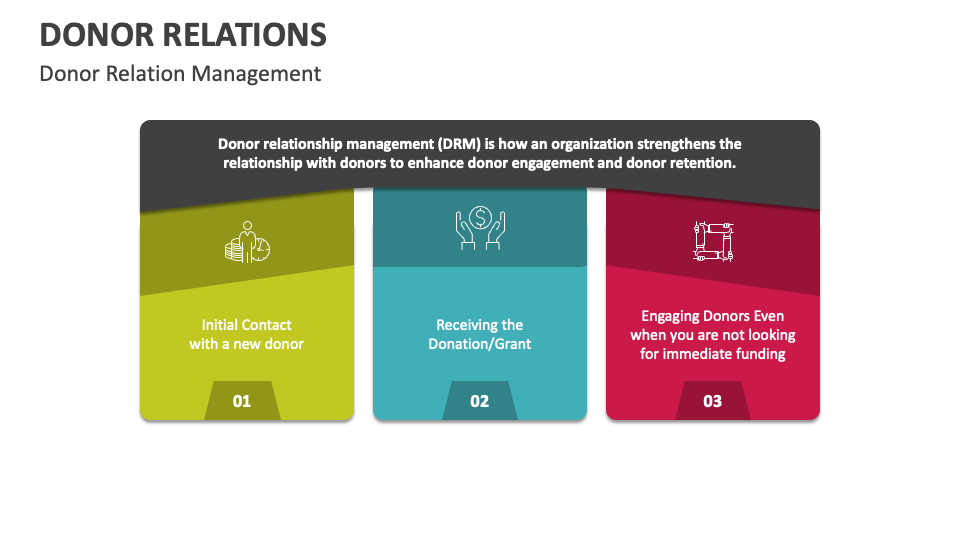 DONOR RELATIONS
Donor Relation Management

Donor relationship management (DRM) is how an organization strengthens the relationship with donors to enhance donor engagement and donor retention.

Initial Contact with a new donor
01

Receiving the Donation/Grant
02

Engaging Donors Even when you are not looking for immediate funding
03